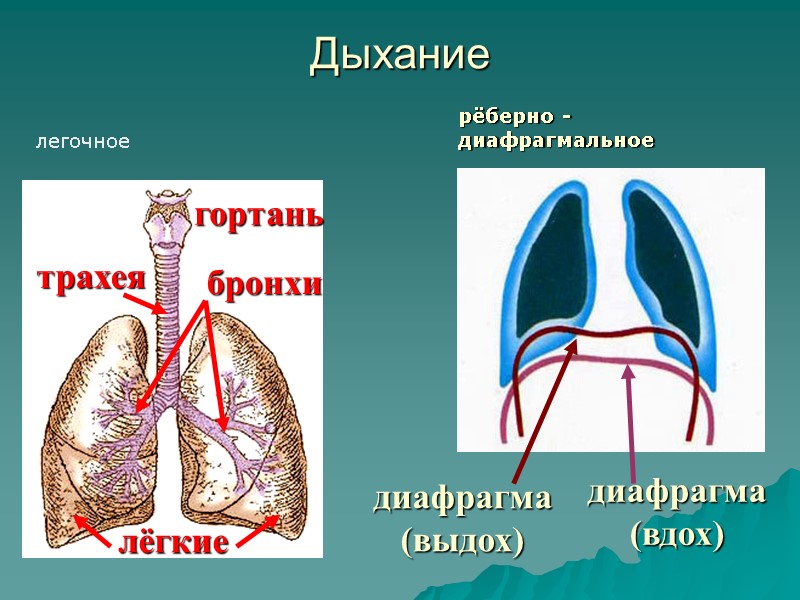 Дыхание

легочное

гортань
трахея
бронхи
лёгкие

рёберно - диафрагмальное

диафрагма (выдох)

диафрагма (вдох)